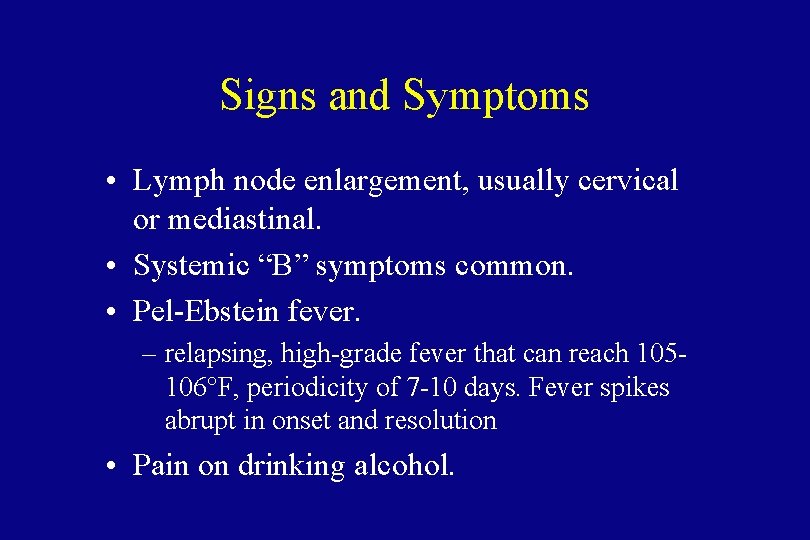 Signs and Symptoms

• Lymph node enlargement, usually cervical or mediastinal.
• Systemic “B” symptoms common.
• Pel-Ebstein fever.
– relapsing, high-grade fever that can reach 105-106°F, periodicity of 7-10 days. Fever spikes abrupt in onset and resolution
• Pain on drinking alcohol.